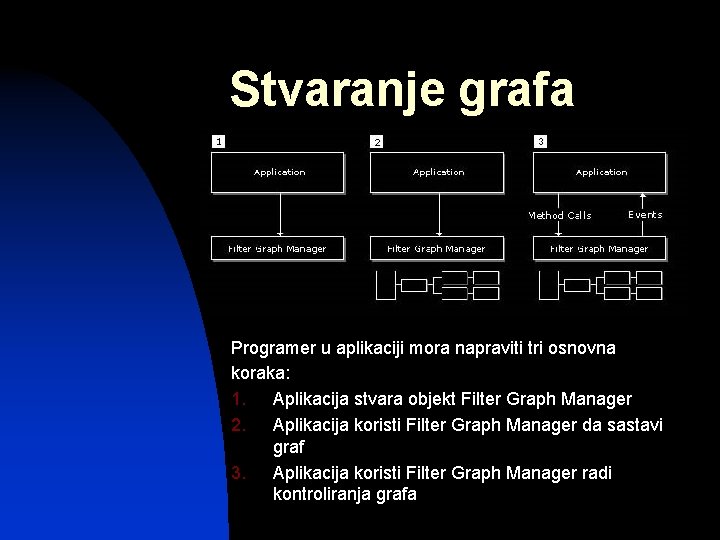 Stvaranje grafa

1

Application

Filter Graph Manager

2

Application

Filter Graph Manager

3

Application

Method Calls

Events

Filter Graph Manager

Programer u aplikaciji mora napraviti tri osnovna koraka:

1. Aplikacija stvara objekt Filter Graph Manager
2. Aplikacija koristi Filter Graph Manager da sastavi graf
3. Aplikacija koristi Filter Graph Manager radi kontroliranja grafa